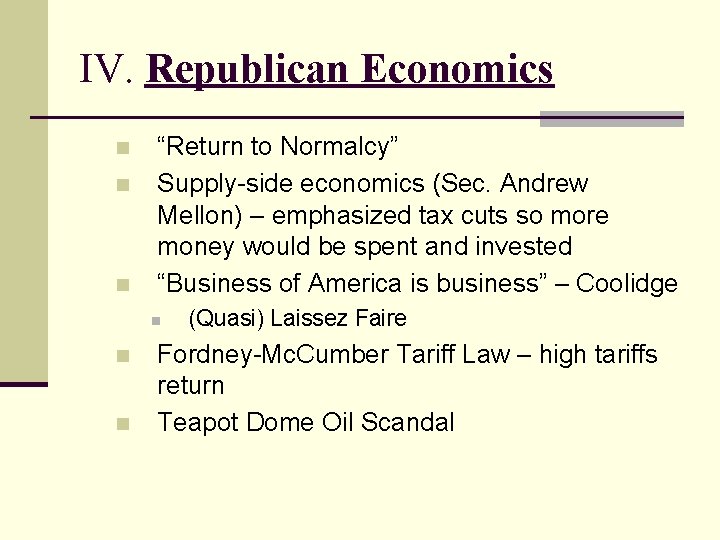 IV. Republican Economics

“Return to Normalcy”

Supply-side economics (Sec. Andrew Mellon) – emphasized tax cuts so more money would be spent and invested

“Business of America is business” – Coolidge

(Quasi) Laissez Faire

Fordney-McCumber Tariff Law – high tariffs return

Teapot Dome Oil Scandal